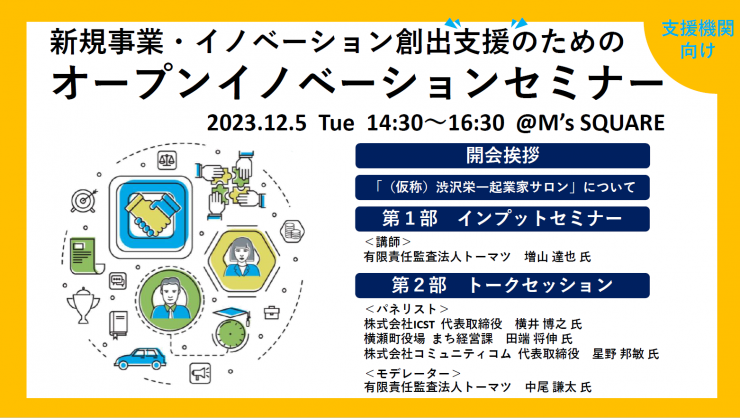 支援機関向け

新規事業・イノベーション創出支援のための
オープンイノベーションセミナー

2023.12.5 Tue 14:30～16:30 @M's SQUARE

開会挨拶

「（仮称）渋沢栄一起業家サロン」について

第１部　インプットセミナー

＜講師＞
有限責任監査法人トーマツ　増山 達也 氏

第２部　トークセッション

＜パネリスト＞
株式会社ICST 代表取締役　横井 博之 氏
横瀬町役場 まち経営課　田端 将伸 氏
株式会社コミュニティコム 代表取締役　星野 邦敏 氏

＜モデレーター＞
有限責任監査法人トーマツ　中尾 謙太 氏